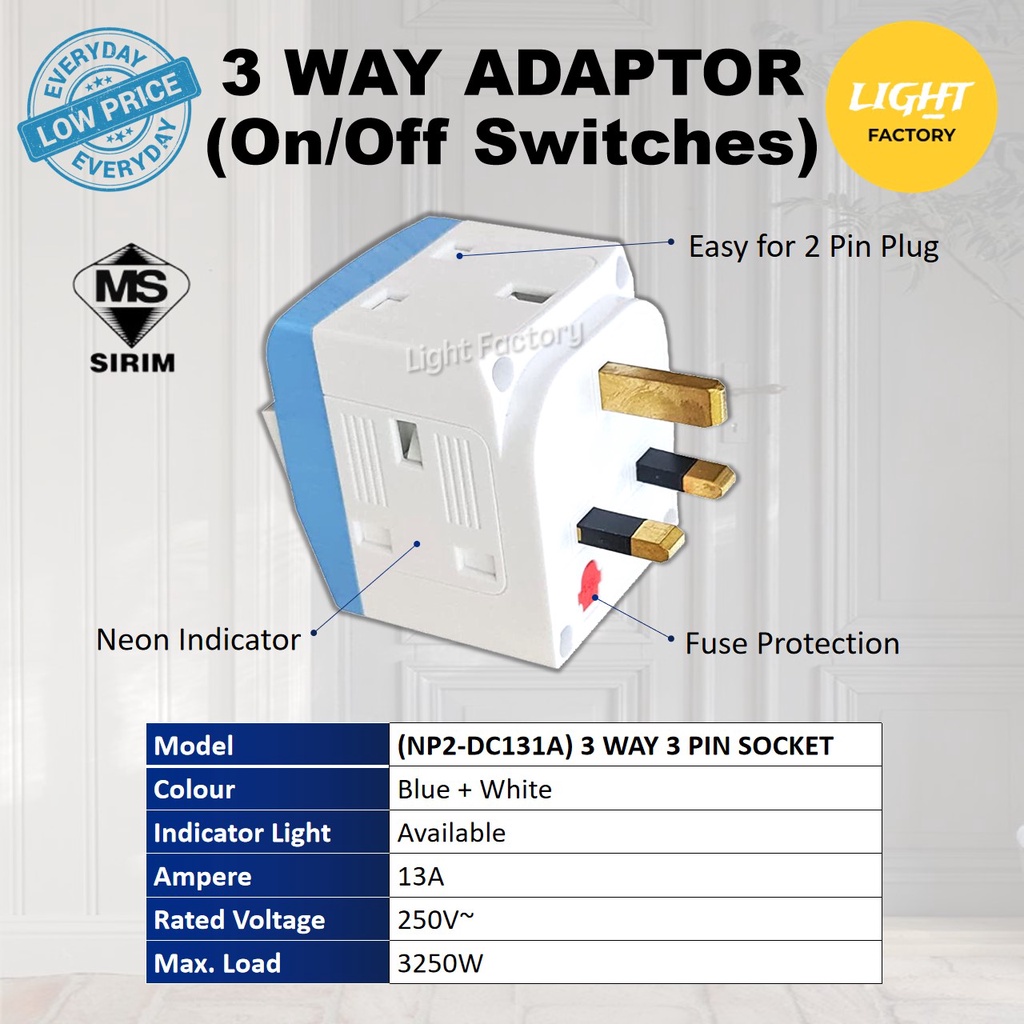 EVERYDAY
LOW PRICE
EVERYDAY

3 WAY ADAPTOR
(On/Off Switches)

LIGHT
FACTORY

MS
SIRIM

Easy for 2 Pin Plug

Light Factory

Neon Indicator

Fuse Protection

| Model | (NP2-DC131A) 3 WAY 3 PIN SOCKET |
|---|---|
| Colour | Blue + White |
| Indicator Light | Available |
| Ampere | 13A |
| Rated Voltage | 250V~ |
| Max. Load | 3250W |